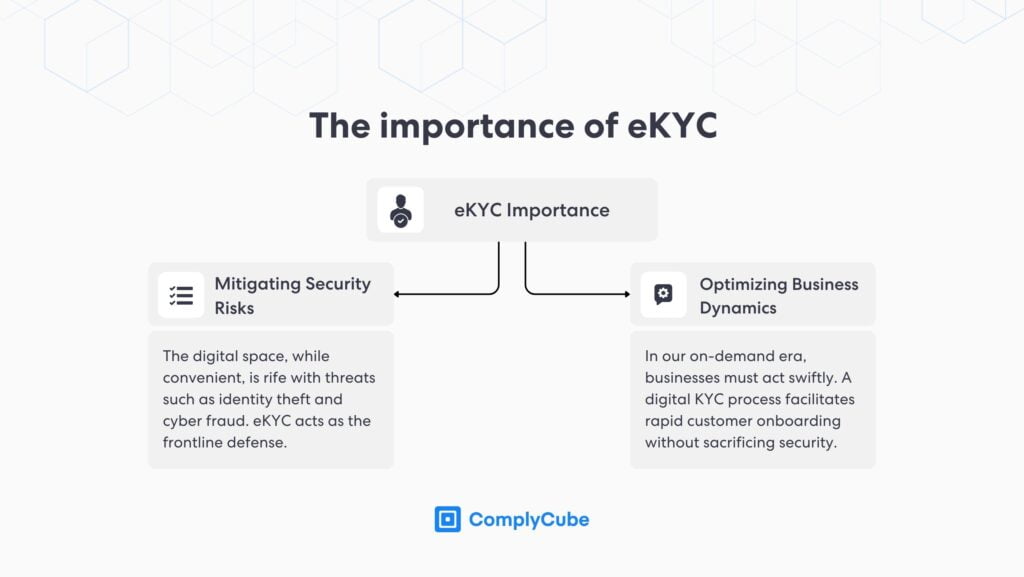 The importance of eKYC

eKYC Importance

Mitigating Security Risks

The digital space, while convenient, is rife with threats such as identity theft and cyber fraud. eKYC acts as the frontline defense.

Optimizing Business Dynamics

In our on-demand era, businesses must act swiftly. A digital KYC process facilitates rapid customer onboarding without sacrificing security.

ComplyCube